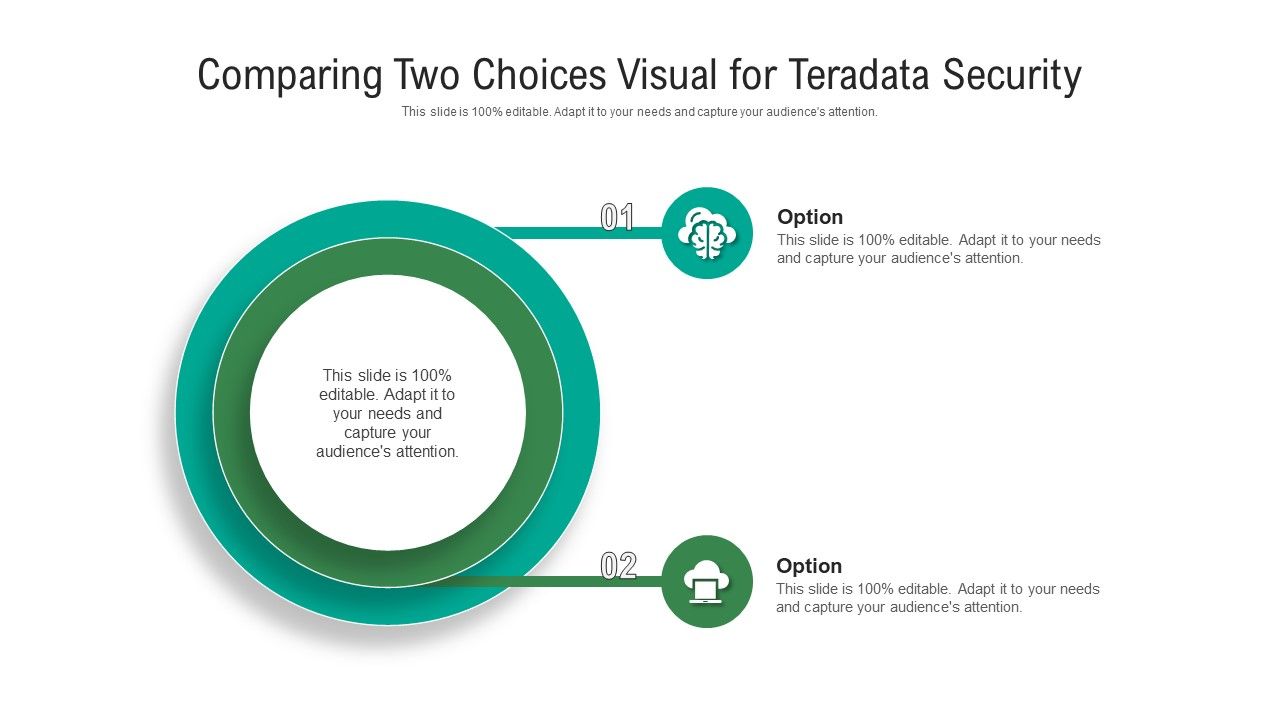 Comparing Two Choices Visual for Teradata Security

This slide is 100% editable. Adapt it to your needs and capture your audience's attention.

This slide is 100% editable. Adapt it to your needs and capture your audience's attention.

01

Option

This slide is 100% editable. Adapt it to your needs and capture your audience's attention.

02

Option

This slide is 100% editable. Adapt it to your needs and capture your audience's attention.